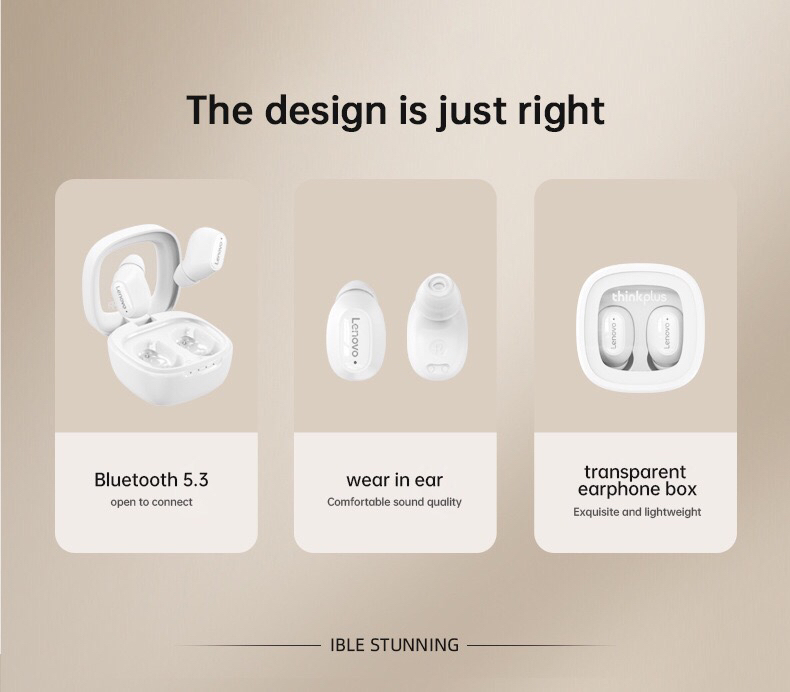 The design is just right

Lenovo

Lenovo

Bluetooth 5.3
open to connect

Lenovo

wear in ear
Comfortable sound quality

thinkplus
Lenovo
Lenovo

transparent earphone box
Exquisite and lightweight

IBLE STUNNING